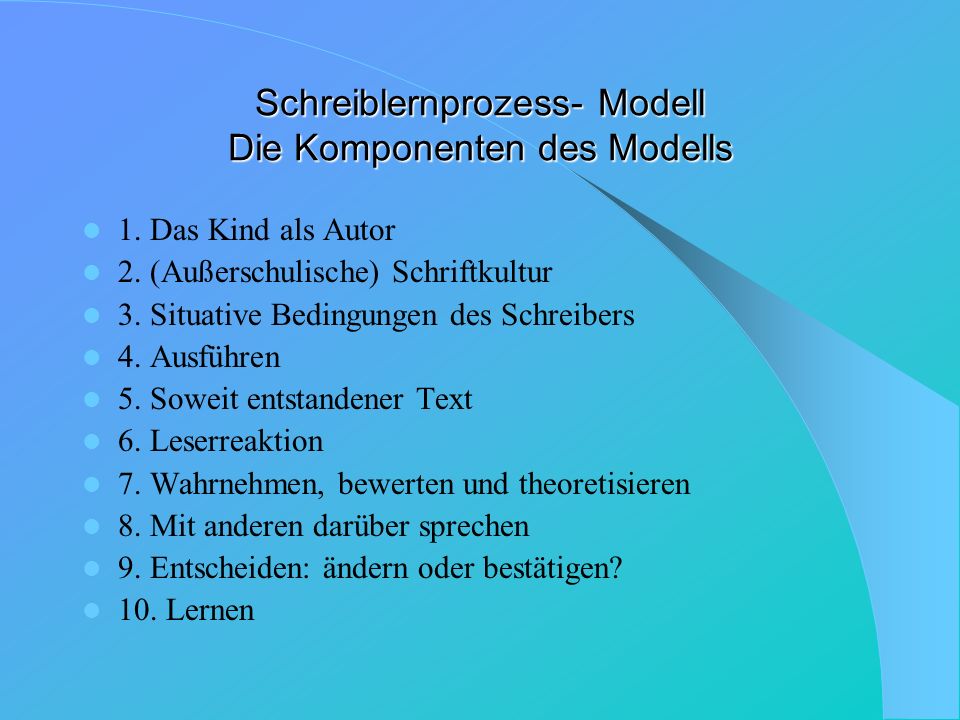 Schreiblernprozess- Modell
Die Komponenten des Modells

- 1. Das Kind als Autor
- 2. (Außerschulische) Schriftkultur
- 3. Situative Bedingungen des Schreibers
- 4. Ausführen
- 5. Soweit entstandener Text
- 6. Leserreaktion
- 7. Wahrnehmen, bewerten und theoretisieren
- 8. Mit anderen darüber sprechen
- 9. Entscheiden: ändern oder bestätigen?
- 10. Lernen